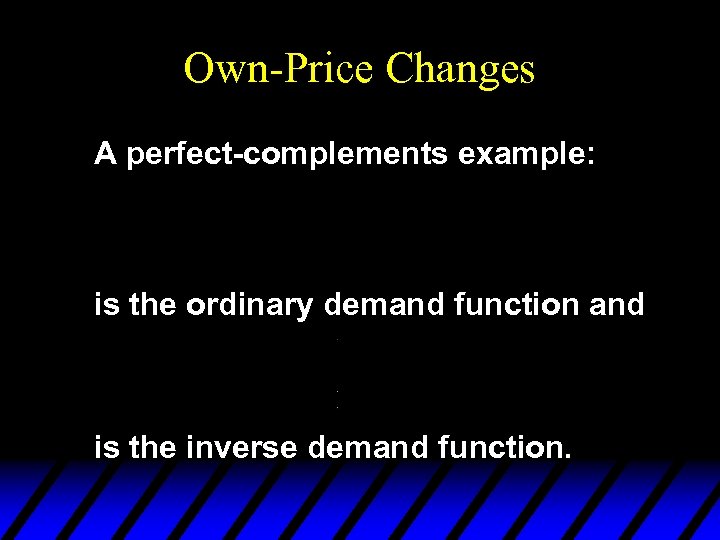 Own-Price Changes

A perfect-complements example:

is the ordinary demand function and

is the inverse demand function.